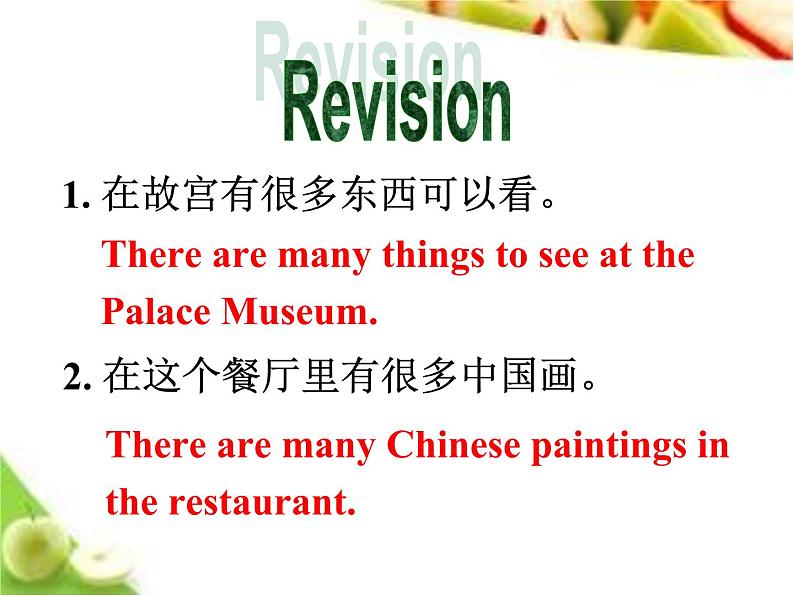 Revision

1. 在故宫有很多东西可以看。

There are many things to see at the Palace Museum.

2. 在这个餐厅里有很多中国画。

There are many Chinese paintings in the restaurant.